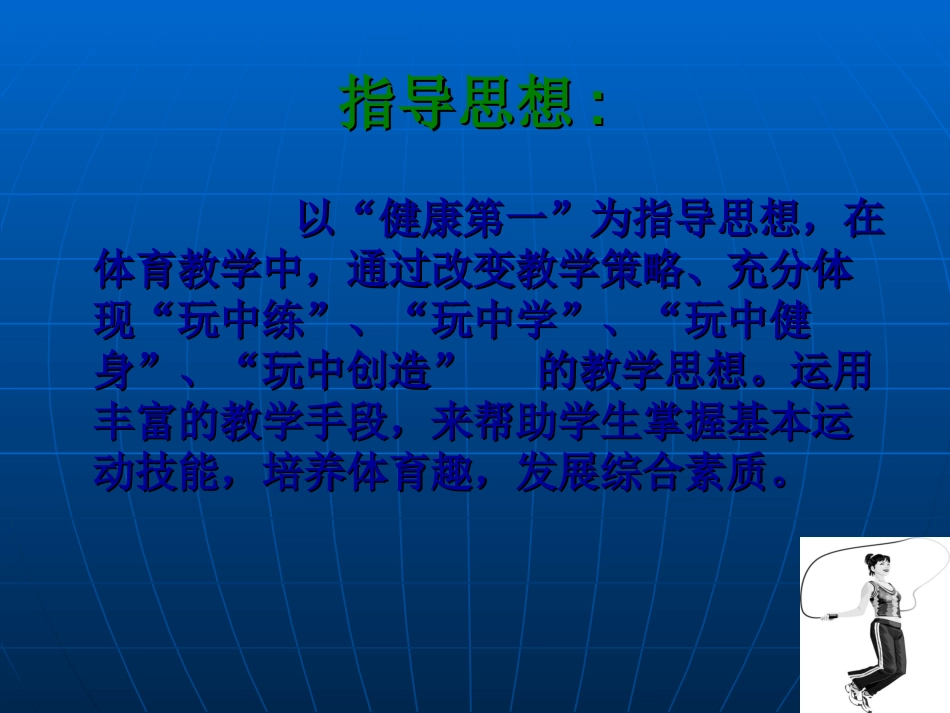 指导思想：

以“健康第一”为指导思想，在体育教学中，通过改变教学策略、充分体现“玩中练”、“玩中学”、“玩中健身”、“玩中创造” 的教学思想。运用丰富的教学手段，来帮助学生掌握基本运动技能，培养体育趣，发展综合素质。